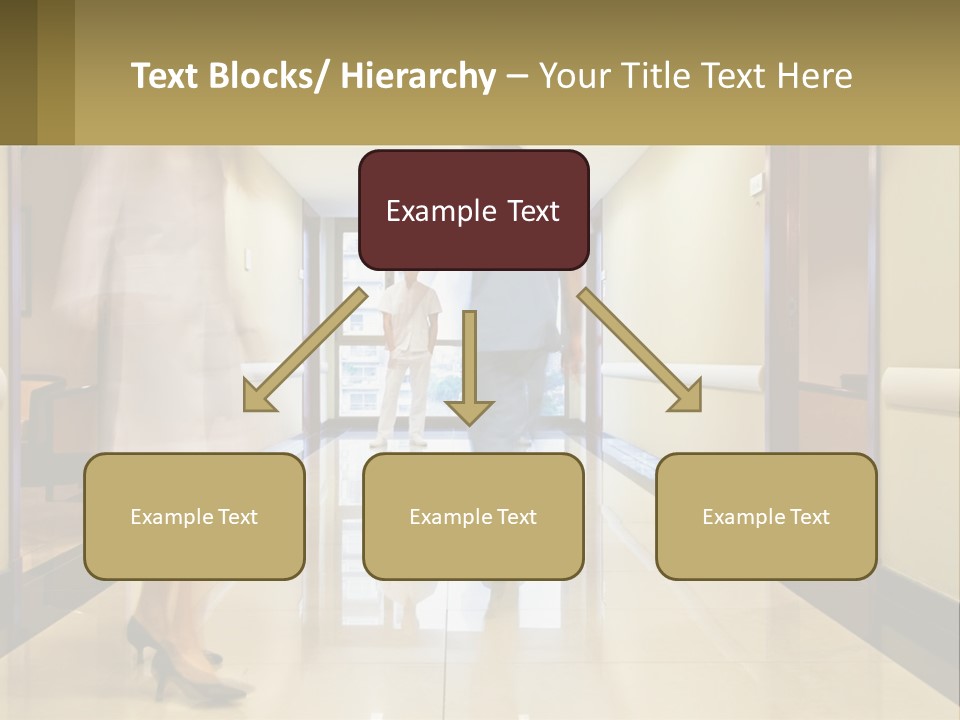 Text Blocks/ Hierarchy – Your Title Text Here

Example Text

Example Text

Example Text

Example Text